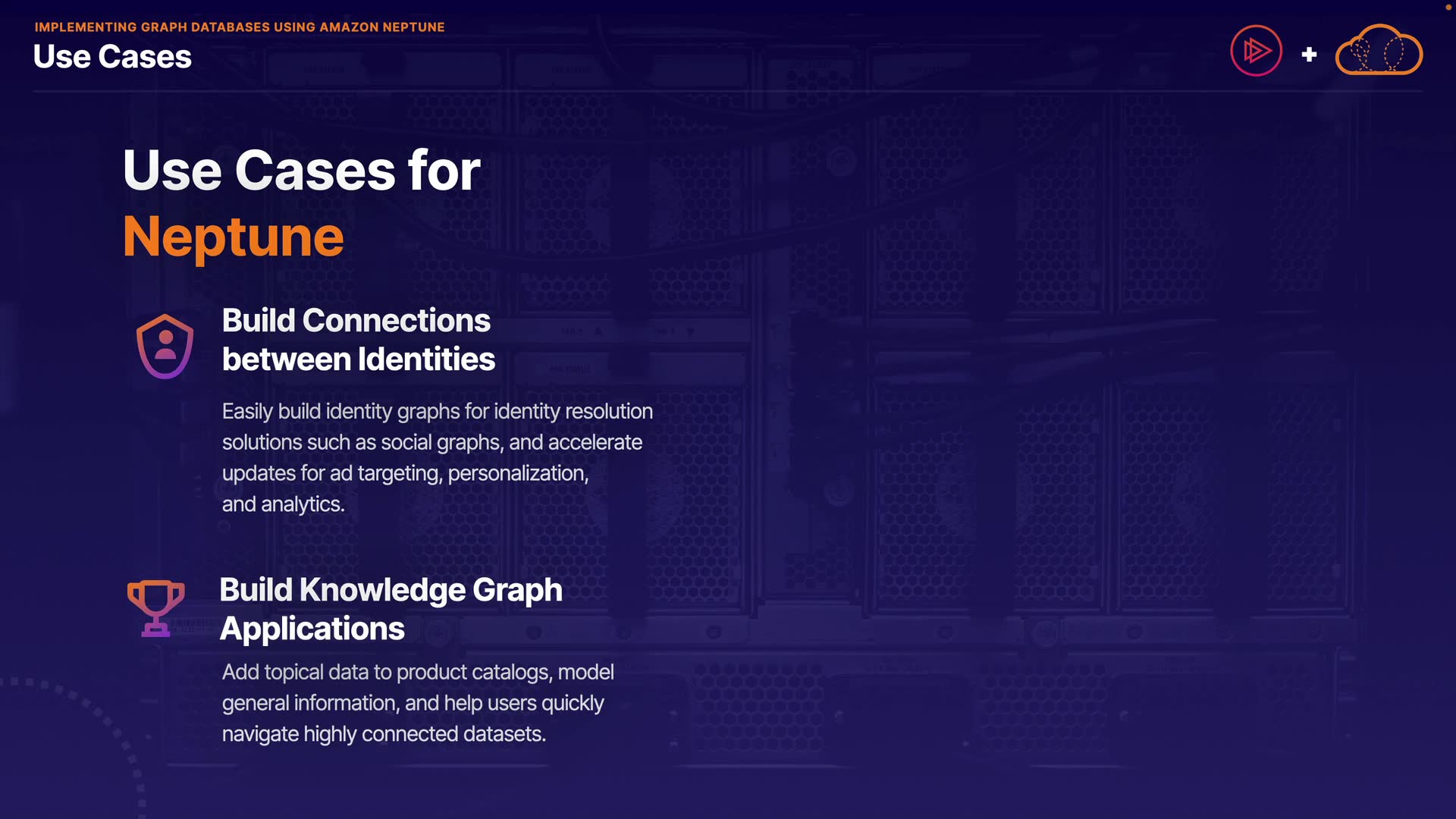 IMPLEMENTING GRAPH DATABASES USING AMAZON NEPTUNE
Use Cases

+

Use Cases for
Neptune

Build Connections between Identities

Easily build identity graphs for identity resolution solutions such as social graphs, and accelerate updates for ad targeting, personalization, and analytics.

Build Knowledge Graph Applications

Add topical data to product catalogs, model general information, and help users quickly navigate highly connected datasets.